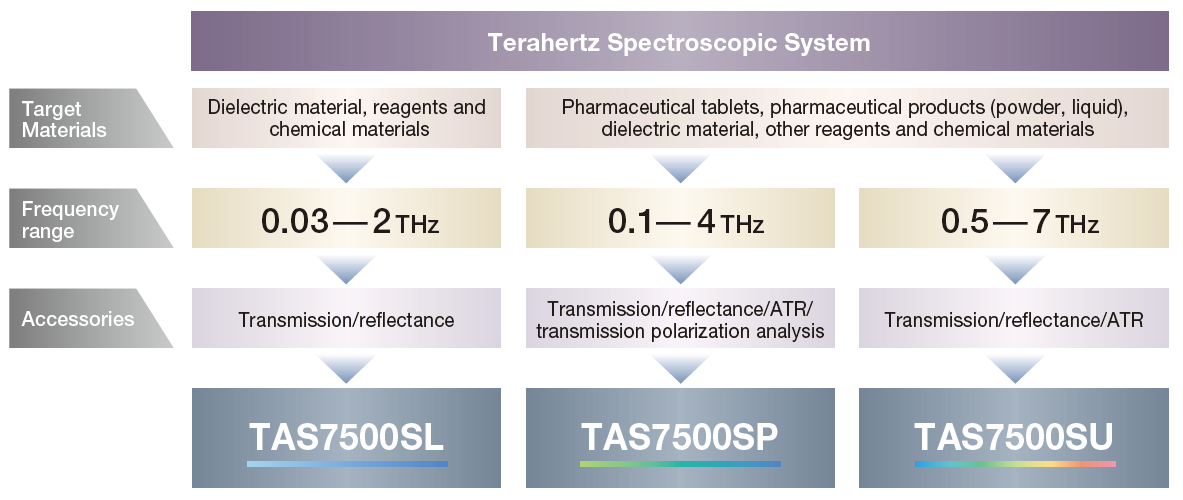 Terahertz Spectroscopic System

Target Materials

Dielectric material, reagents and chemical materials

Pharmaceutical tablets, pharmaceutical products (powder, liquid), dielectric material, other reagents and chemical materials

Frequency range

0.03 — 2 THz

0.1 — 4 THz

0.5 — 7 THz

Accessories

Transmission/reflectance

Transmission/reflectance/ATR/ transmission polarization analysis

Transmission/reflectance/ATR

TAS7500SL

TAS7500SP

TAS7500SU